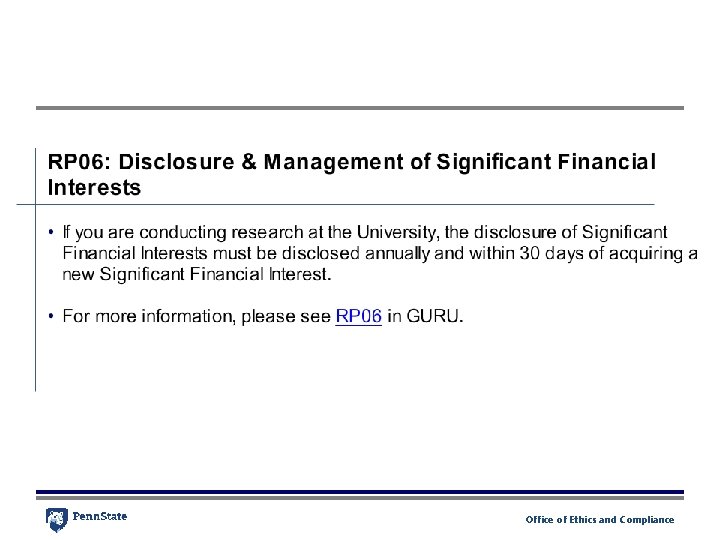 RP06: Disclosure & Management of Significant Financial Interests

• If you are conducting research at the University, the disclosure of Significant Financial Interests must be disclosed annually and within 30 days of acquiring a new Significant Financial Interest.

• For more information, please see RP06 in GURU.

PennState

Office of Ethics and Compliance